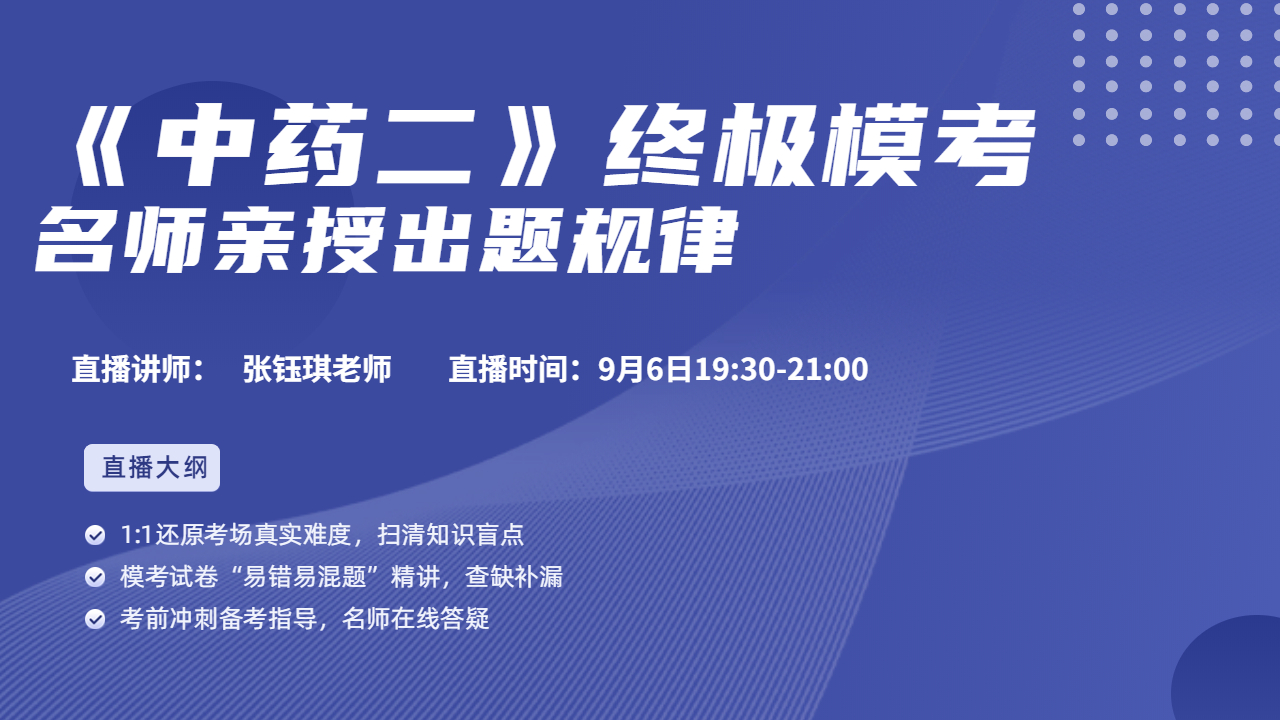 《中药二》终极模考
名师亲授出题规律

直播讲师： 张钰琪老师 直播时间：9月6日19:30-21:00

直播大纲

1:1还原考场真实难度，扫清知识盲点
模考试卷“易错易混题”精讲，查缺补漏
考前冲刺备考指导，名师在线答疑